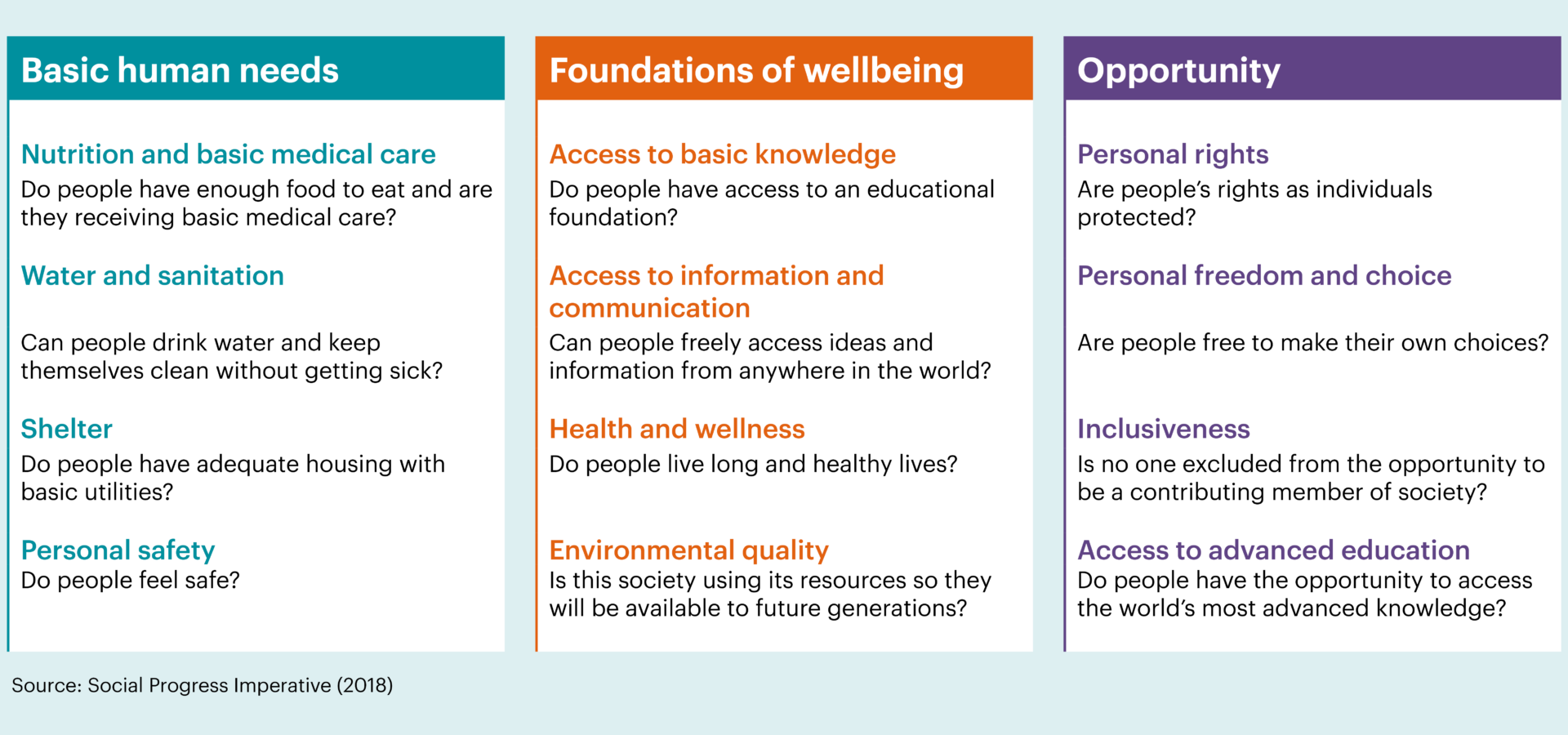 Basic human needs

Nutrition and basic medical care
Do people have enough food to eat and are they receiving basic medical care?

Water and sanitation

Can people drink water and keep themselves clean without getting sick?

Shelter
Do people have adequate housing with basic utilities?

Personal safety
Do people feel safe?

Foundations of wellbeing

Access to basic knowledge
Do people have access to an educational foundation?

Access to information and communication
Can people freely access ideas and information from anywhere in the world?

Health and wellness
Do people live long and healthy lives?

Environmental quality
Is this society using its resources so they will be available to future generations?

Opportunity

Personal rights
Are people's rights as individuals protected?

Personal freedom and choice

Are people free to make their own choices?

Inclusiveness
Is no one excluded from the opportunity to be a contributing member of society?

Access to advanced education
Do people have the opportunity to access the world's most advanced knowledge?

Source: Social Progress Imperative (2018)